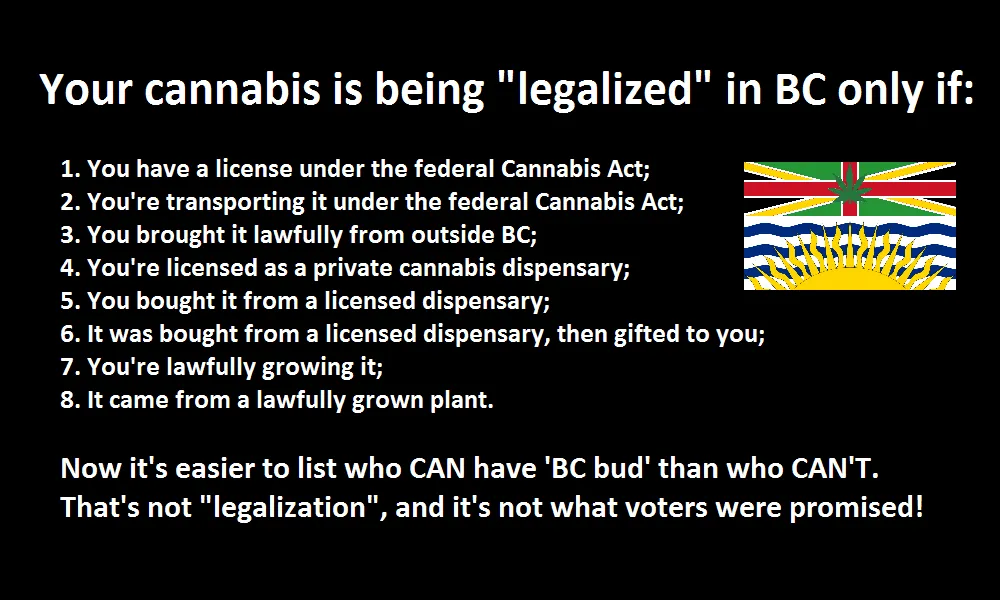 Your cannabis is being "legalized" in BC only if:

1. You have a license under the federal Cannabis Act;
2. You're transporting it under the federal Cannabis Act;
3. You brought it lawfully from outside BC;
4. You're licensed as a private cannabis dispensary;
5. You bought it from a licensed dispensary;
6. It was bought from a licensed dispensary, then gifted to you;
7. You're lawfully growing it;
8. It came from a lawfully grown plant.

Now it's easier to list who CAN have 'BC bud' than who CAN'T. That's not "legalization", and it's not what voters were promised!